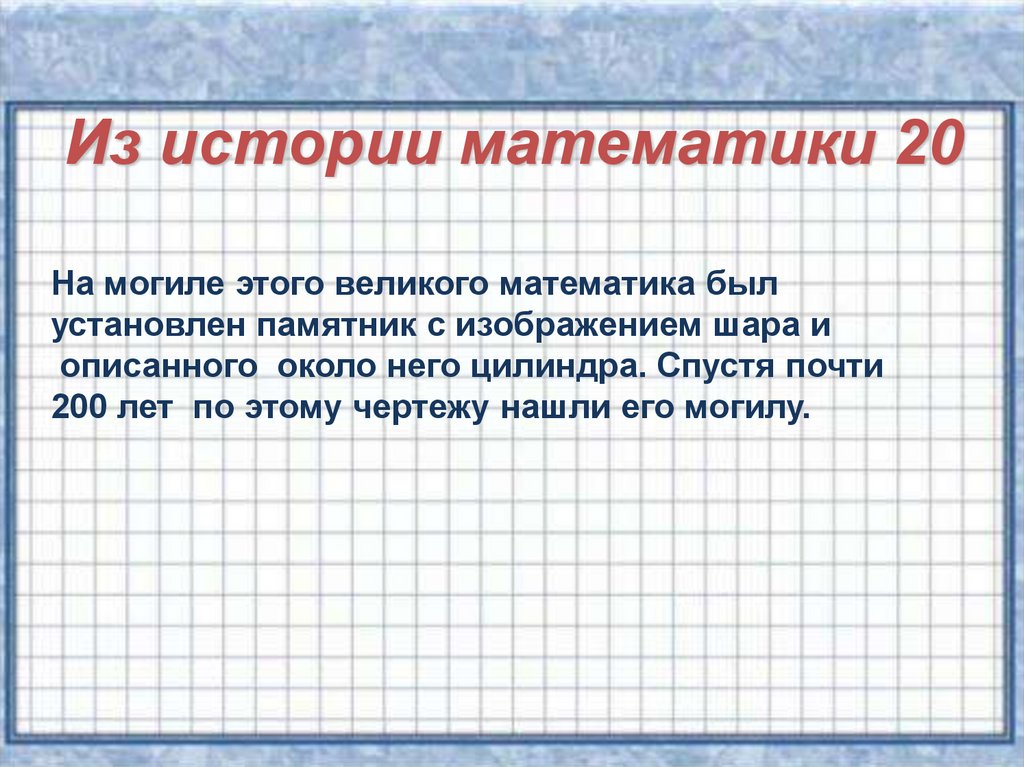 Из истории математики 20

На могиле этого великого математика был установлен памятник с изображением шара и описанного около него цилиндра. Спустя почти 200 лет по этому чертежу нашли его могилу.